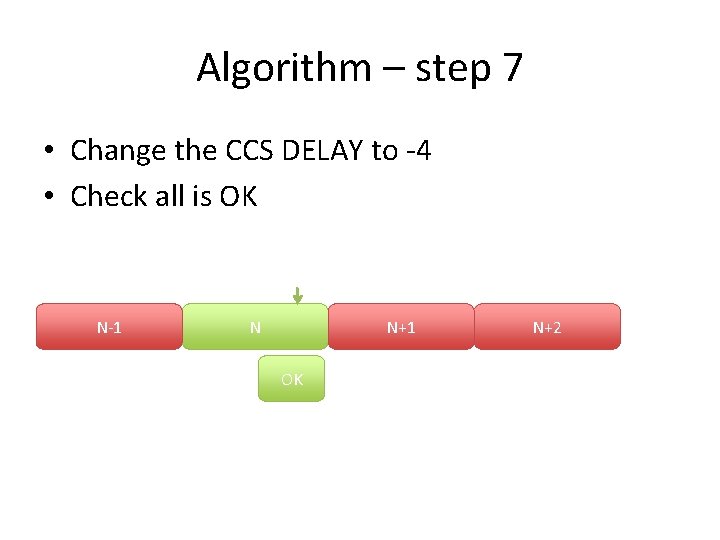 Algorithm – step 7

• Change the CCS DELAY to -4
• Check all is OK

N-1
N
N+1
N+2
OK